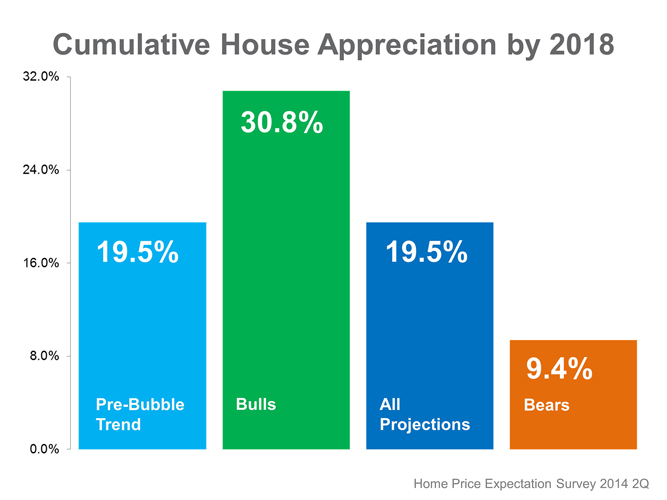 Cumulative House Appreciation by 2018

32.0%
24.0%
16.0%
8.0%
0.0%

19.5%
Pre-Bubble Trend

30.8%
Bulls

19.5%
All Projections

9.4%
Bears

Home Price Expectation Survey 2014 2Q